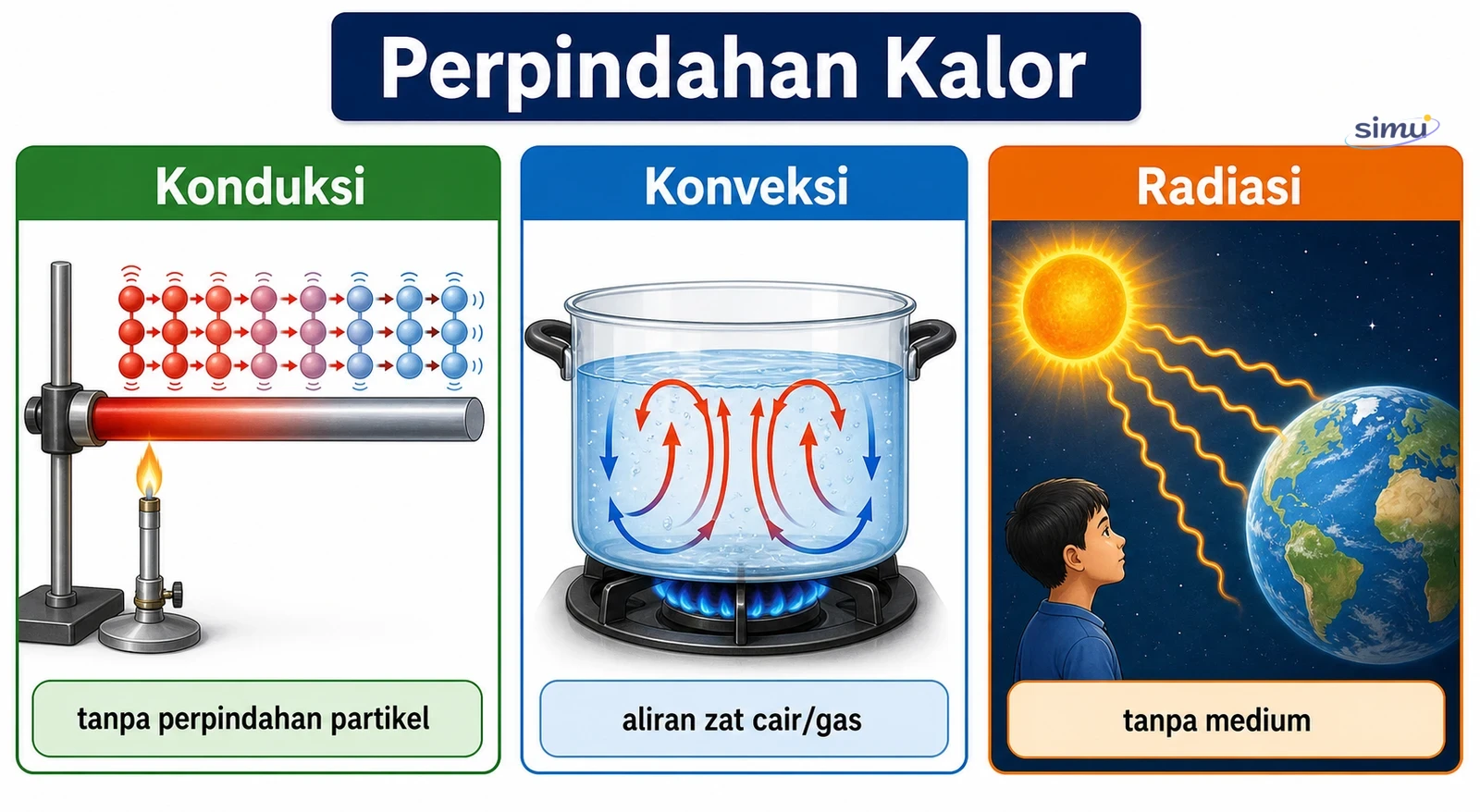 Perpindahan Kalor

simu

Konduksi

tanpa perpindahan partikel

Konveksi

aliran zat cair/gas

Radiasi

tanpa medium